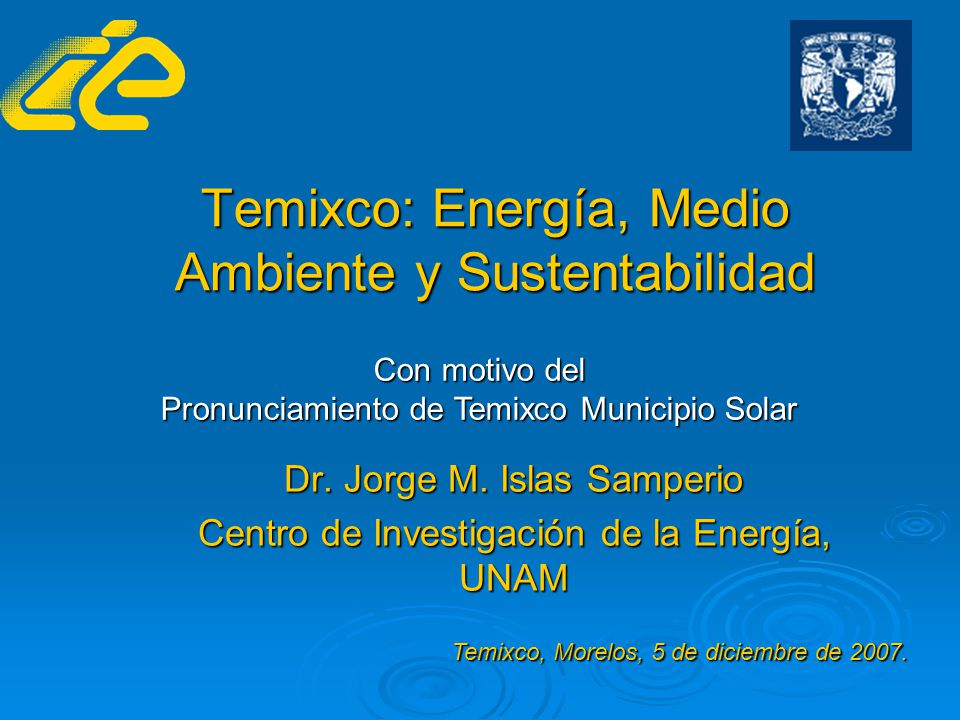 cie

Temixco: Energía, Medio Ambiente y Sustentabilidad

Con motivo del
Pronunciamiento de Temixco Municipio Solar

Dr. Jorge M. Islas Samperio

Centro de Investigación de la Energía, UNAM

Temixco, Morelos, 5 de diciembre de 2007.